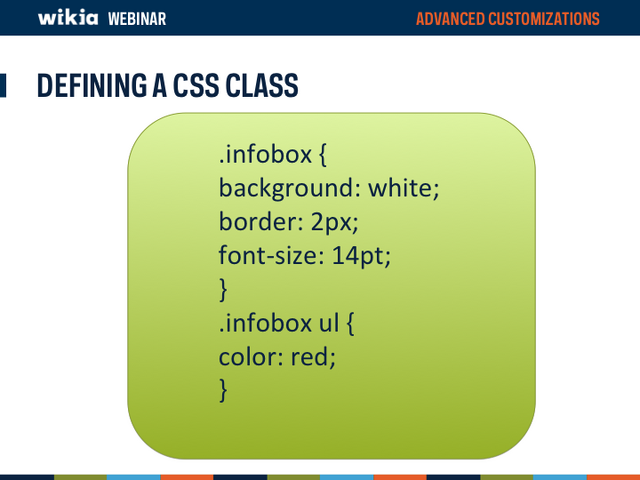 wikia WEBINAR

ADVANCED CUSTOMIZATIONS

DEFINING A CSS CLASS

.infobox {
background: white;
border: 2px;
font-size: 14pt;
}
.infobox ul {
color: red;
}